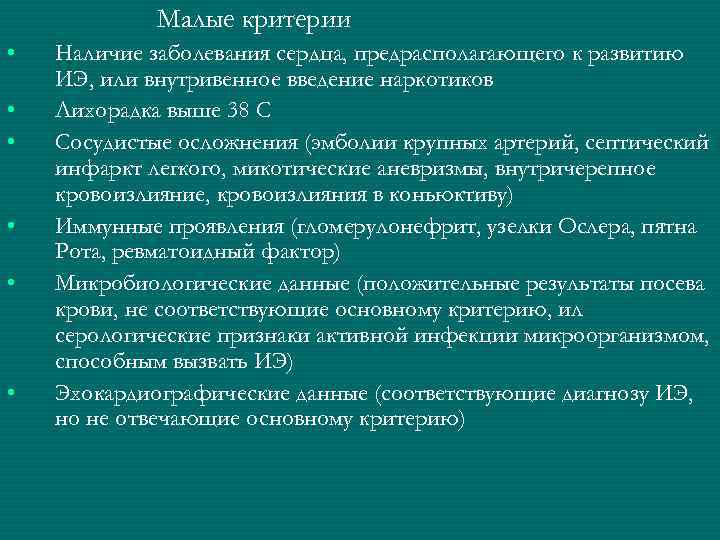 Малые критерии

• Наличие заболевания сердца, предрасполагающего к развитию ИЭ, или внутривенное введение наркотиков

• Лихорадка выше 38 С

• Сосудистые осложнения (эмболии крупных артерий, септический инфаркт легкого, микотические аневризмы, внутричерепное кровоизлияние, кровоизлияния в коньюктиву)

• Иммунные проявления (гломерулонефрит, узелки Ослера, пятна Рота, ревматоидный фактор)

• Микробиологические данные (положительные результаты посева крови, не соответствующие основному критерию, ил серологические признаки активной инфекции микроорганизмом, способным вызвать ИЭ)

• Эхокардиографические данные (соответствующие диагнозу ИЭ, но не отвечающие основному критерию)